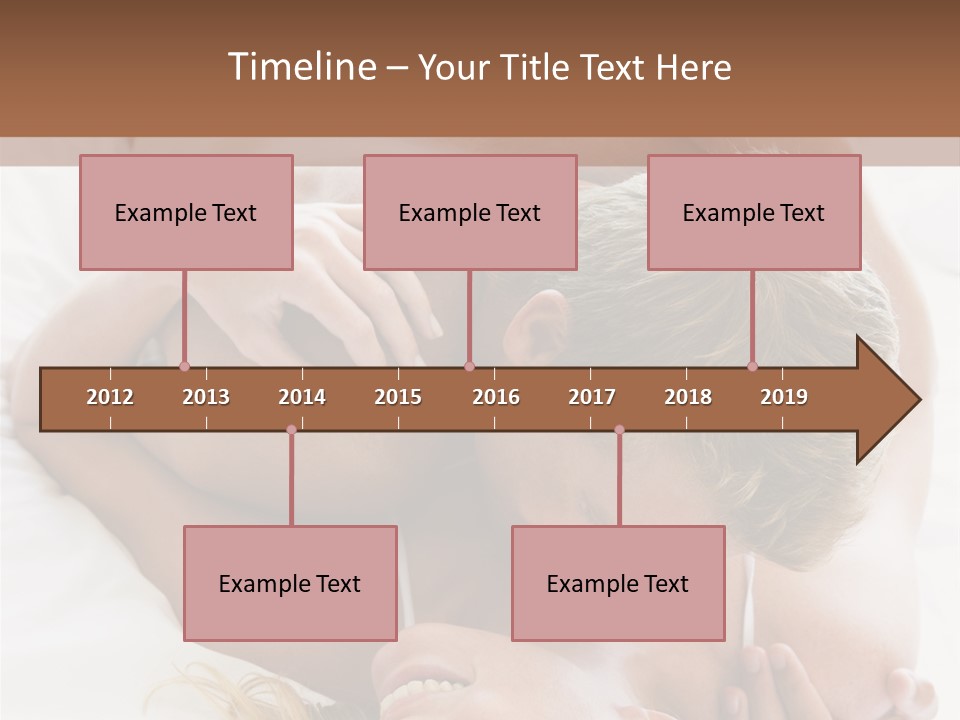 Timeline – Your Title Text Here

Example Text

Example Text

Example Text

2012 2013 2014 2015 2016 2017 2018 2019

Example Text

Example Text